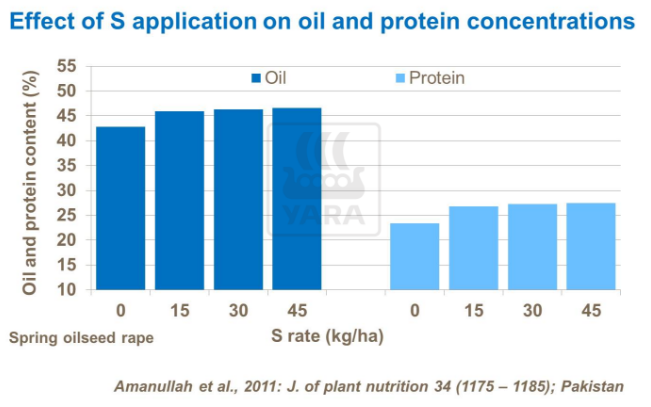 Effect of S application on oil and protein concentrations

Oil and protein content (%)

55
50
45
40
35
30
25
20
15
10

Oil
Protein

YARA

0 15 30 45 0 15 30 45

Spring oilseed rape

S rate (kg/ha)

Amanullah et al., 2011: J. of plant nutrition 34 (1175 – 1185); Pakistan